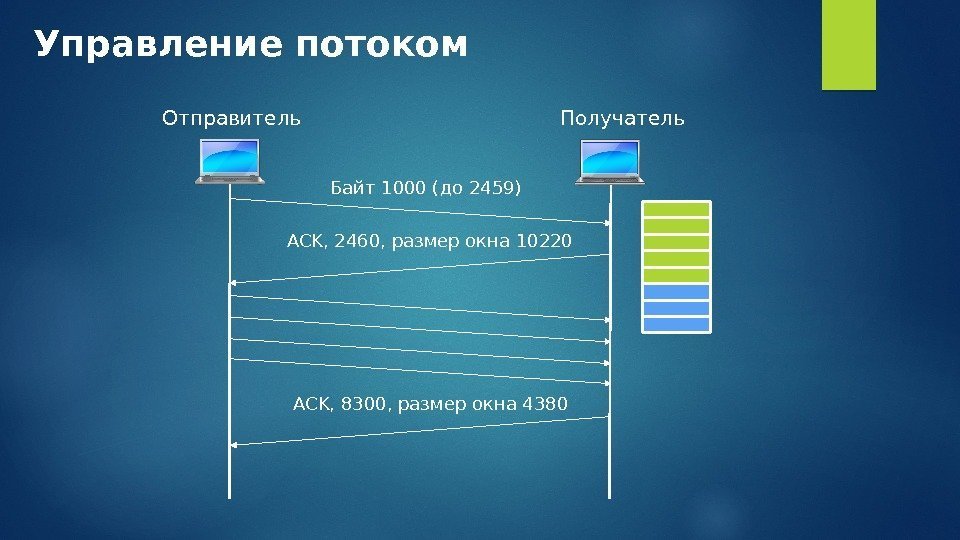 Управление потоком

Отправитель

Получатель

Байт 1000 (до 2459)

ACK, 2460, размер окна 10220

ACK, 8300, размер окна 4380